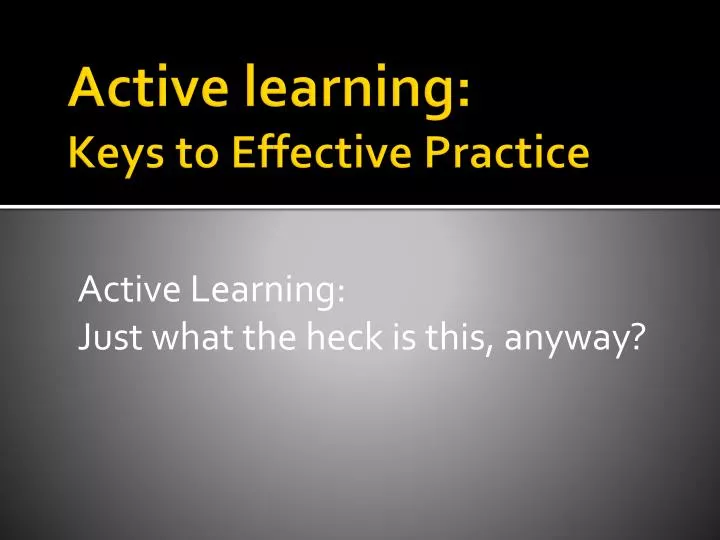 Active learning:
Keys to Effective Practice

Active Learning:
Just what the heck is this, anyway?